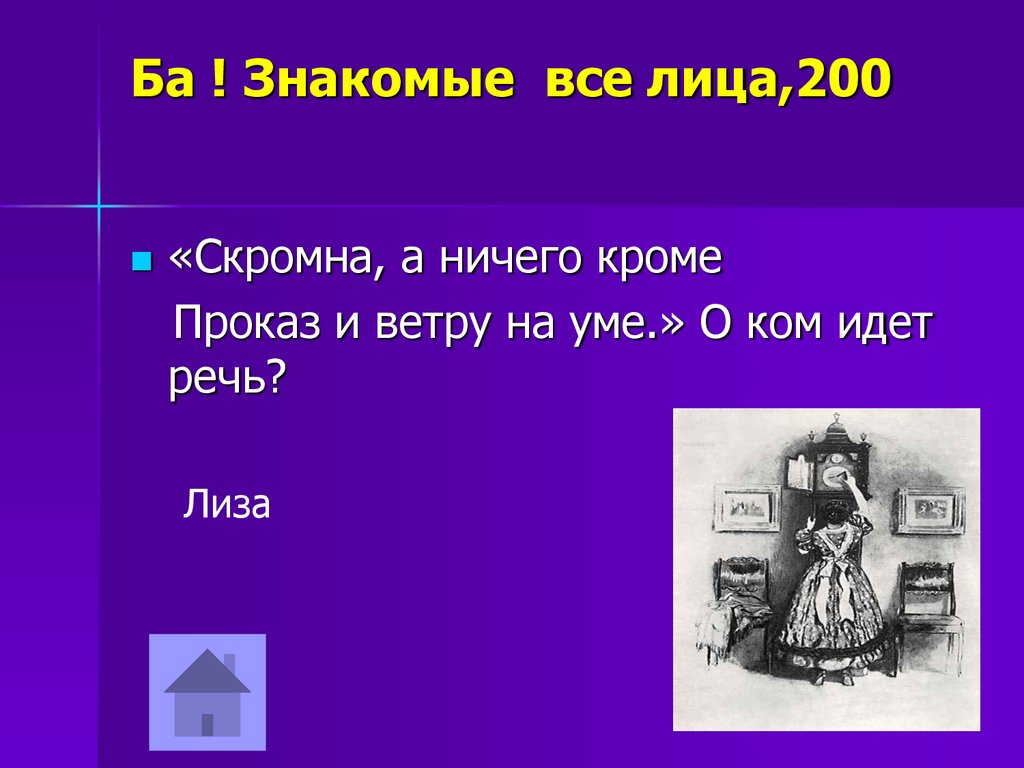 Ба ! Знакомые все лица,200

«Скромна, а ничего кроме
Проказ и ветру на уме.» О ком идет речь?

Лиза